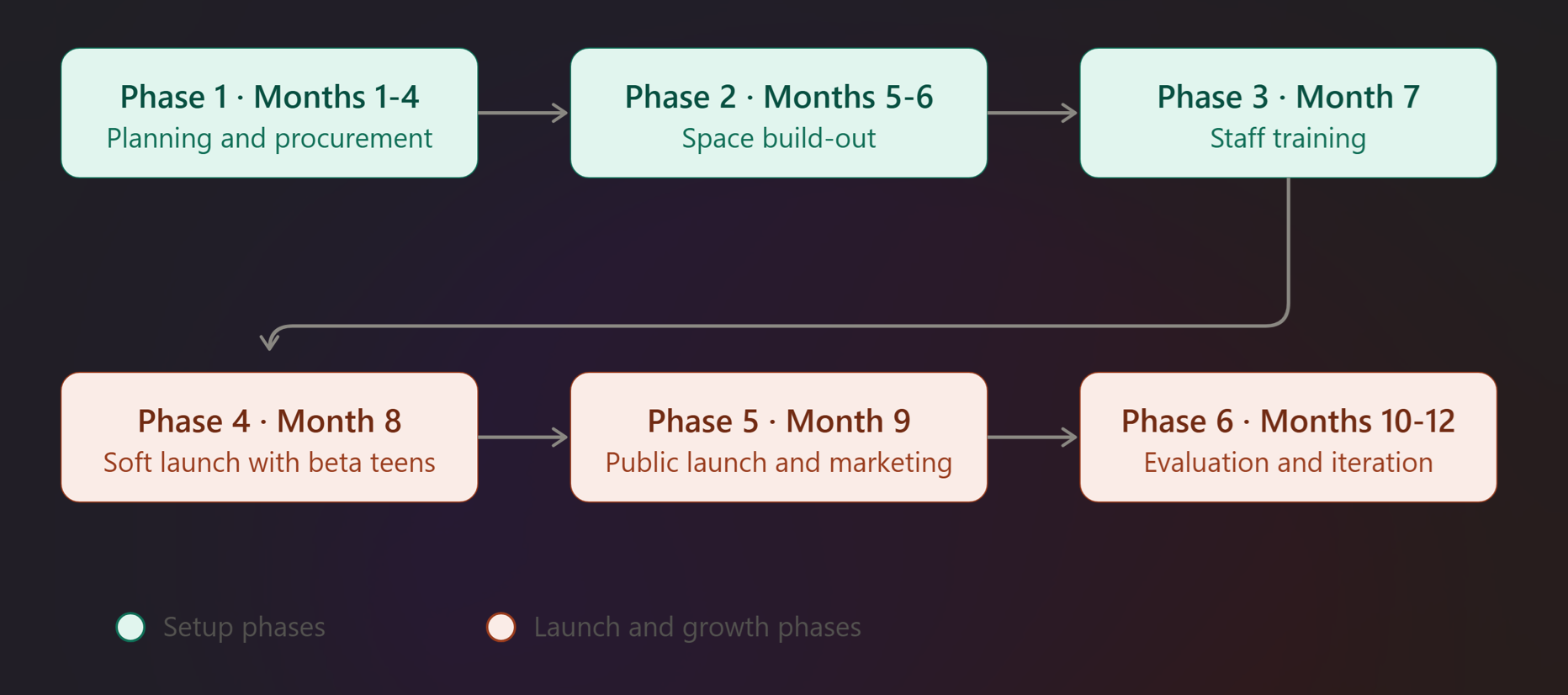 Phase 1 · Months 1-4
Planning and procurement

Phase 2 · Months 5-6
Space build-out

Phase 3 · Month 7
Staff training

Phase 4 · Month 8
Soft launch with beta teens

Phase 5 · Month 9
Public launch and marketing

Phase 6 · Months 10-12
Evaluation and iteration

Setup phases

Launch and growth phases